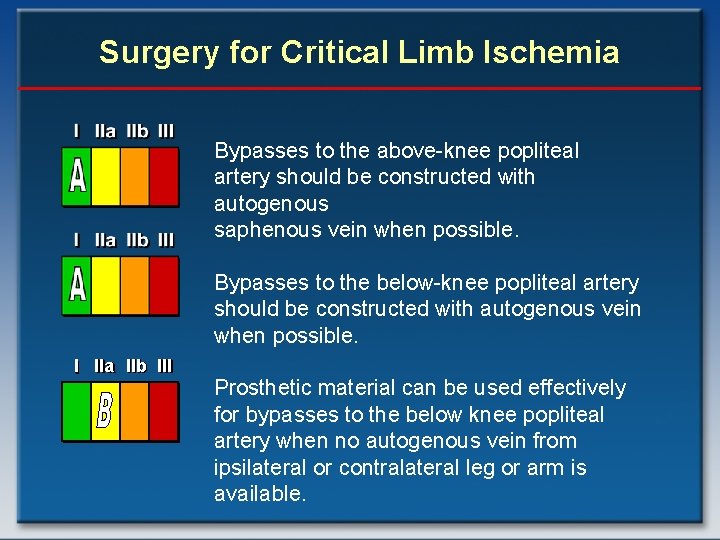 Surgery for Critical Limb Ischemia

I IIa IIb III

A

Bypasses to the above-knee popliteal artery should be constructed with autogenous saphenous vein when possible.

I IIa IIb III

A

Bypasses to the below-knee popliteal artery should be constructed with autogenous vein when possible.

I IIa IIb III

B

Prosthetic material can be used effectively for bypasses to the below knee popliteal artery when no autogenous vein from ipsilateral or contralateral leg or arm is available.